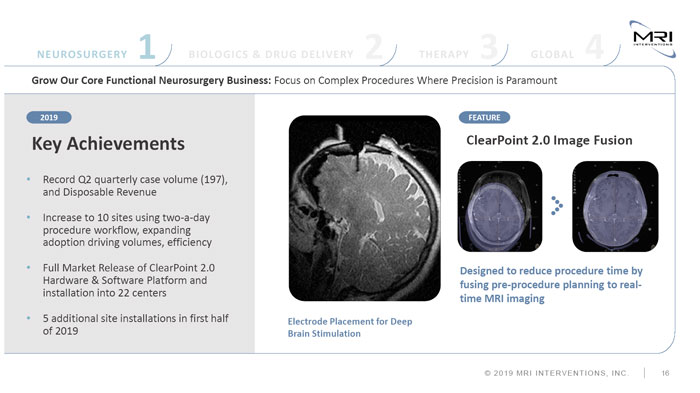 NEUROSURGERY 1 BIOLOGICS & DRUG DELIVERY 2 THERAPY 3 GLOBAL 4

MRI INTERVENTIONS

Grow Our Core Functional Neurosurgery Business: Focus on Complex Procedures Where Precision is Paramount

2019

Key Achievements

• Record Q2 quarterly case volume (197), and Disposable Revenue

• Increase to 10 sites using two-a-day procedure workflow, expanding adoption driving volumes, efficiency

• Full Market Release of ClearPoint 2.0 Hardware & Software Platform and installation into 22 centers

• 5 additional site installations in first half of 2019

Electrode Placement for Deep Brain Stimulation

FEATURE

ClearPoint 2.0 Image Fusion

Designed to reduce procedure time by fusing pre-procedure planning to real-time MRI imaging

© 2019 MRI INTERVENTIONS, INC. | 16